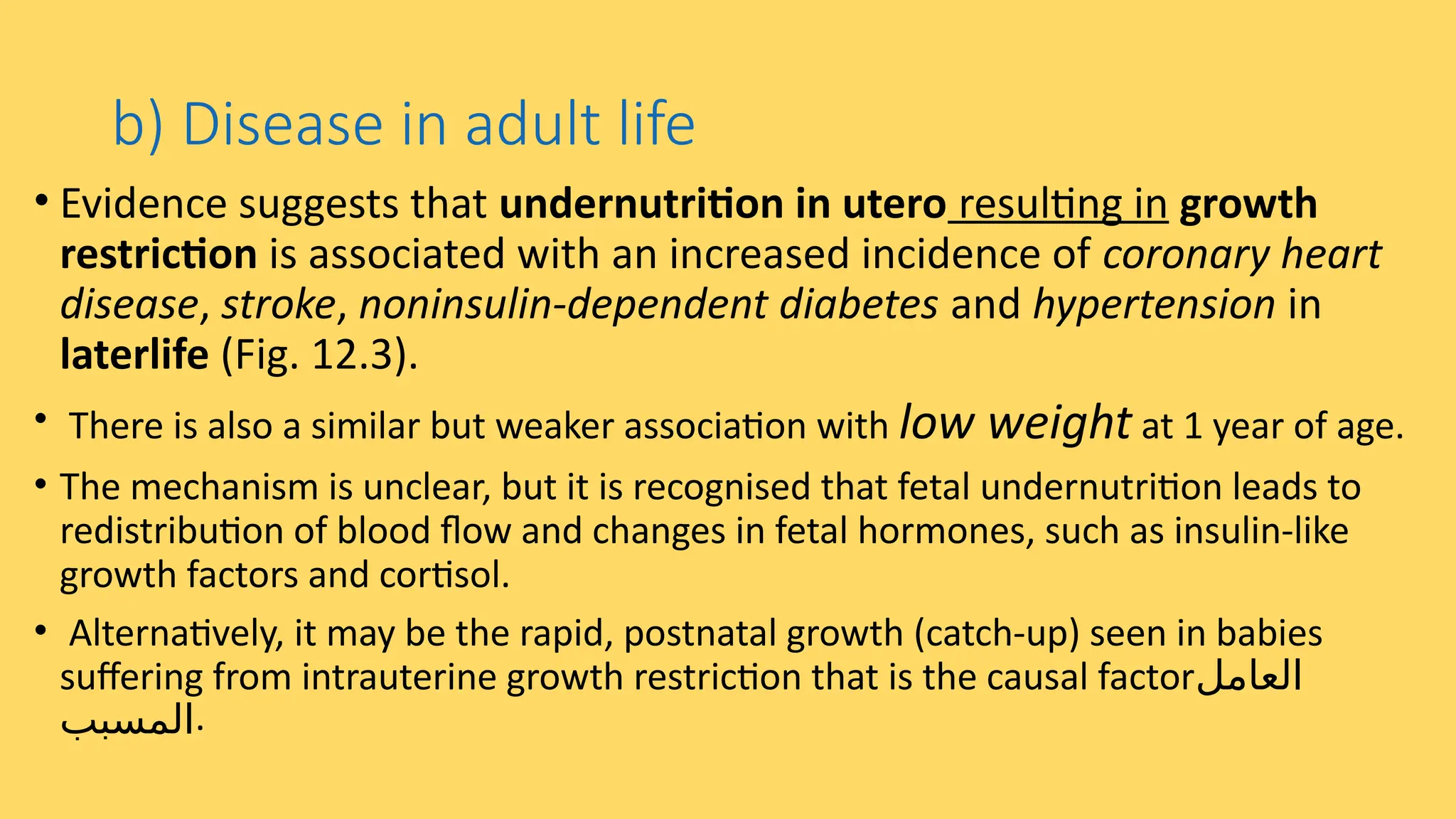 b) Disease in adult life

• Evidence suggests that undernutrition in utero resulting in growth restriction is associated with an increased incidence of coronary heart disease, stroke, noninsulin-dependent diabetes and hypertension in laterlife (Fig. 12.3).

• There is also a similar but weaker association with low weight at 1 year of age.

• The mechanism is unclear, but it is recognised that fetal undernutrition leads to redistribution of blood flow and changes in fetal hormones, such as insulin-like growth factors and cortisol.

• Alternatively, it may be the rapid, postnatal growth (catch-up) seen in babies suffering from intrauterine growth restriction that is the causal factorالعامل المسبب.